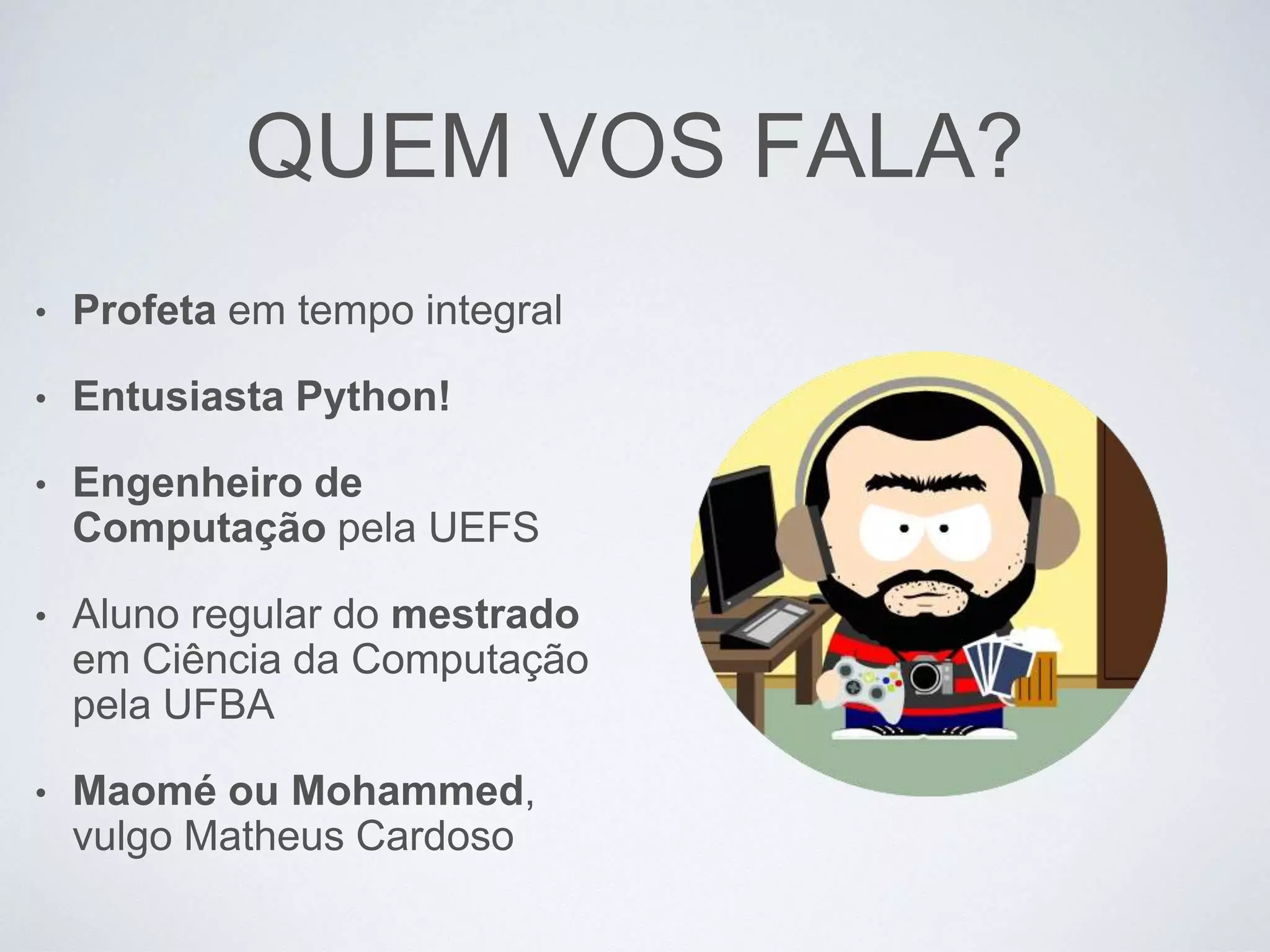 QUEM VOS FALA?

• Profeta em tempo integral

• Entusiasta Python!

• Engenheiro de Computação pela UEFS

• Aluno regular do mestrado em Ciência da Computação pela UFBA

• Maomé ou Mohammed, vulgo Matheus Cardoso